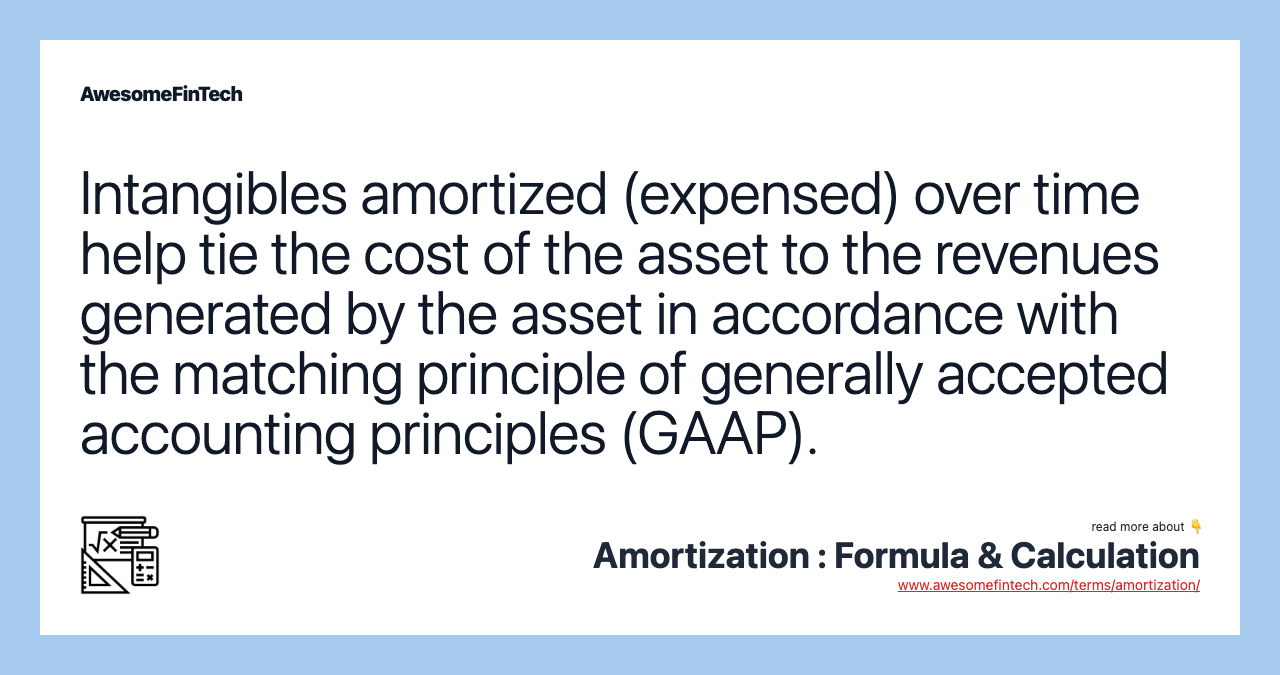 AwesomeFinTech

Intangibles amortized (expensed) over time help tie the cost of the asset to the revenues generated by the asset in accordance with the matching principle of generally accepted accounting principles (GAAP).

read more about 👇
Amortization : Formula & Calculation
www.awesomefintech.com/terms/amortization/